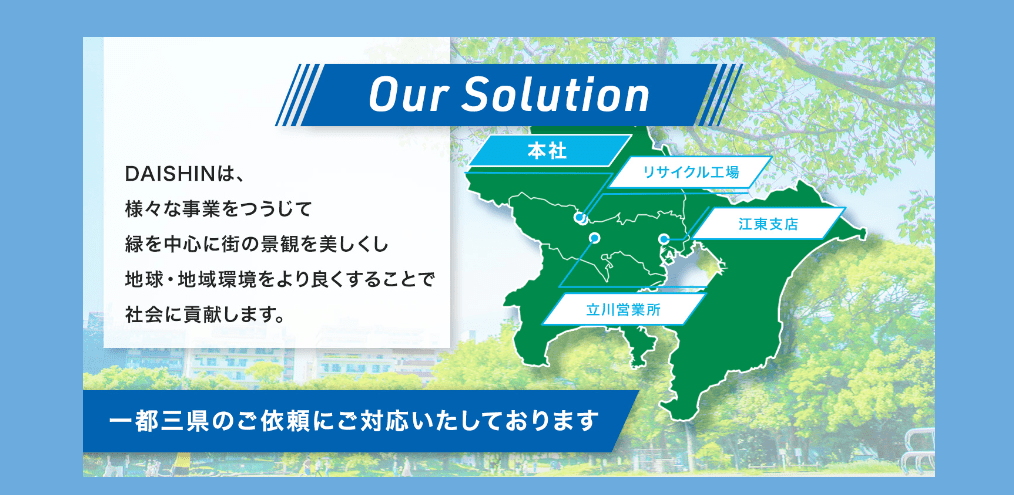 Our Solution

DAISHINは、
様々な事業をつうじて
緑を中心に街の景観を美しくし
地球・地域環境をより良くすることで
社会に貢献します。

本社

リサイクル工場

江東支店

立川営業所

一都三県のご依頼にご対応いたしております